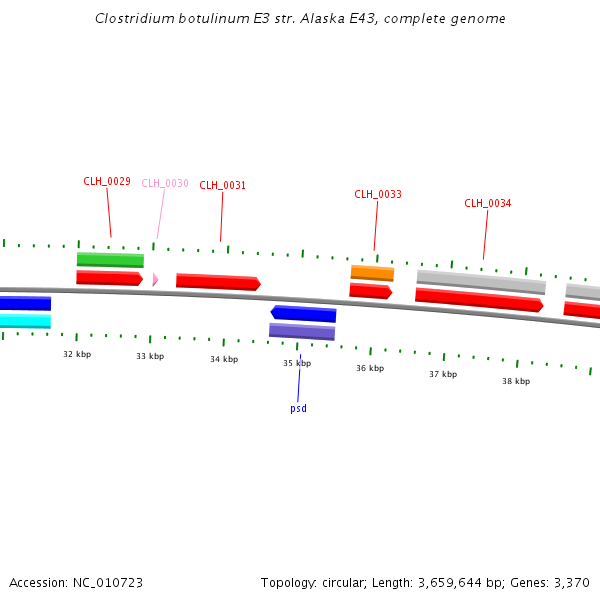 Clostridium botulinum E3 str. Alaska E43, complete genome

CLH_0029
CLH_0030
CLH_0031
CLH_0033
CLH_0034

32 kbp
33 kbp
34 kbp
35 kbp
36 kbp
37 kbp
38 kbp

psd

Accession: NC_010723

Topology: circular; Length: 3,659,644 bp; Genes: 3,370